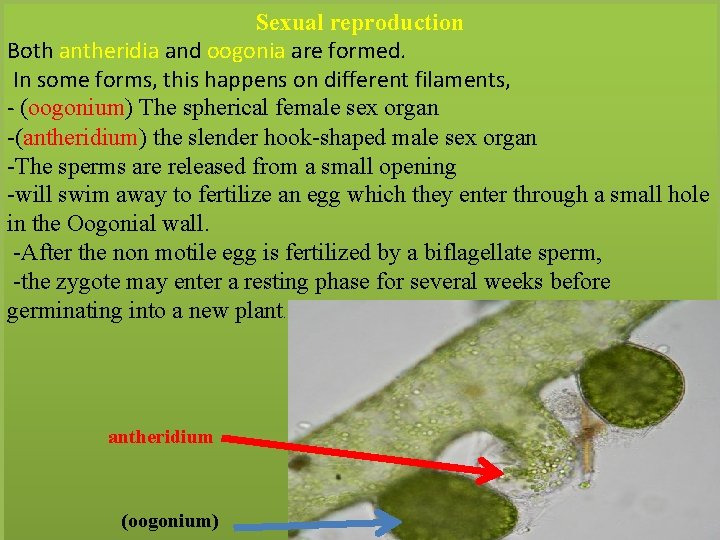 Sexual reproduction

Both antheridia and oogonia are formed.

In some forms, this happens on different filaments,

- (oogonium) The spherical female sex organ

-(antheridium) the slender hook-shaped male sex organ

-The sperms are released from a small opening

-will swim away to fertilize an egg which they enter through a small hole in the Oogonial wall.

-After the non motile egg is fertilized by a biflagellate sperm,

-the zygote may enter a resting phase for several weeks before germinating into a new plant.

antheridium

(oogonium)